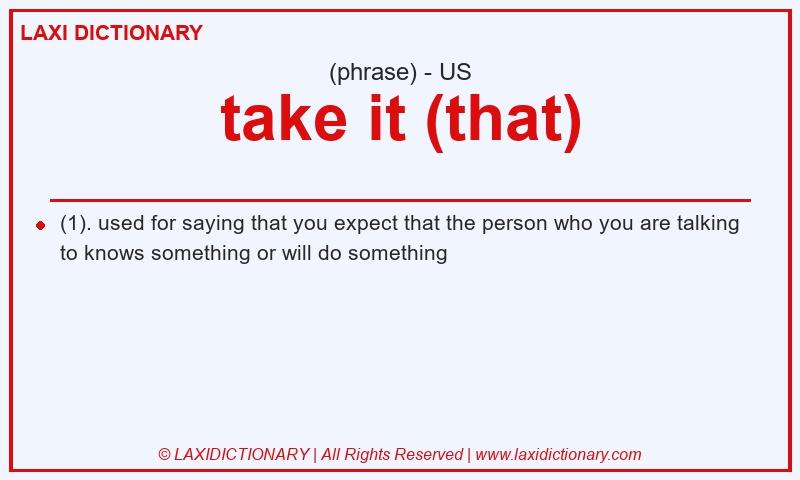 LAXI DICTIONARY

(phrase) - US

take it (that)

(1). used for saying that you expect that the person who you are talking to knows something or will do something

© LAXIDICTIONARY | All Rights Reserved | www.laxidictionary.com